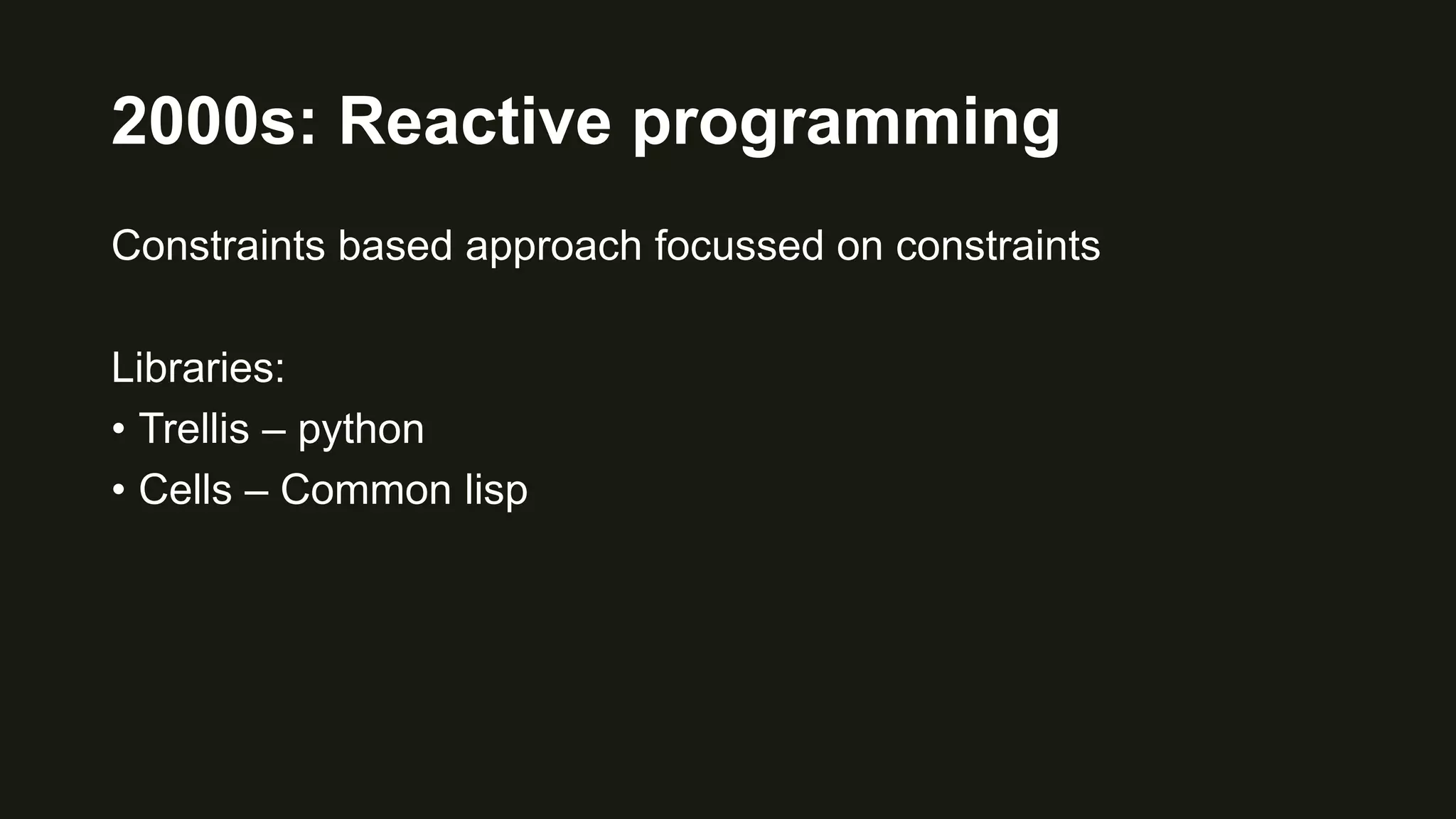 2000s: Reactive programming

Constraints based approach focussed on constraints

Libraries:
• Trellis – python
• Cells – Common lisp